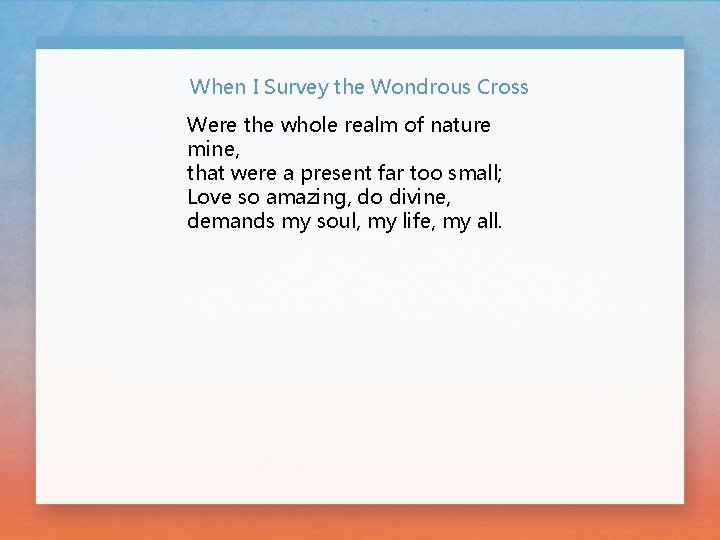 When I Survey the Wondrous Cross

Were the whole realm of nature mine,
that were a present far too small;
Love so amazing, do divine,
demands my soul, my life, my all.